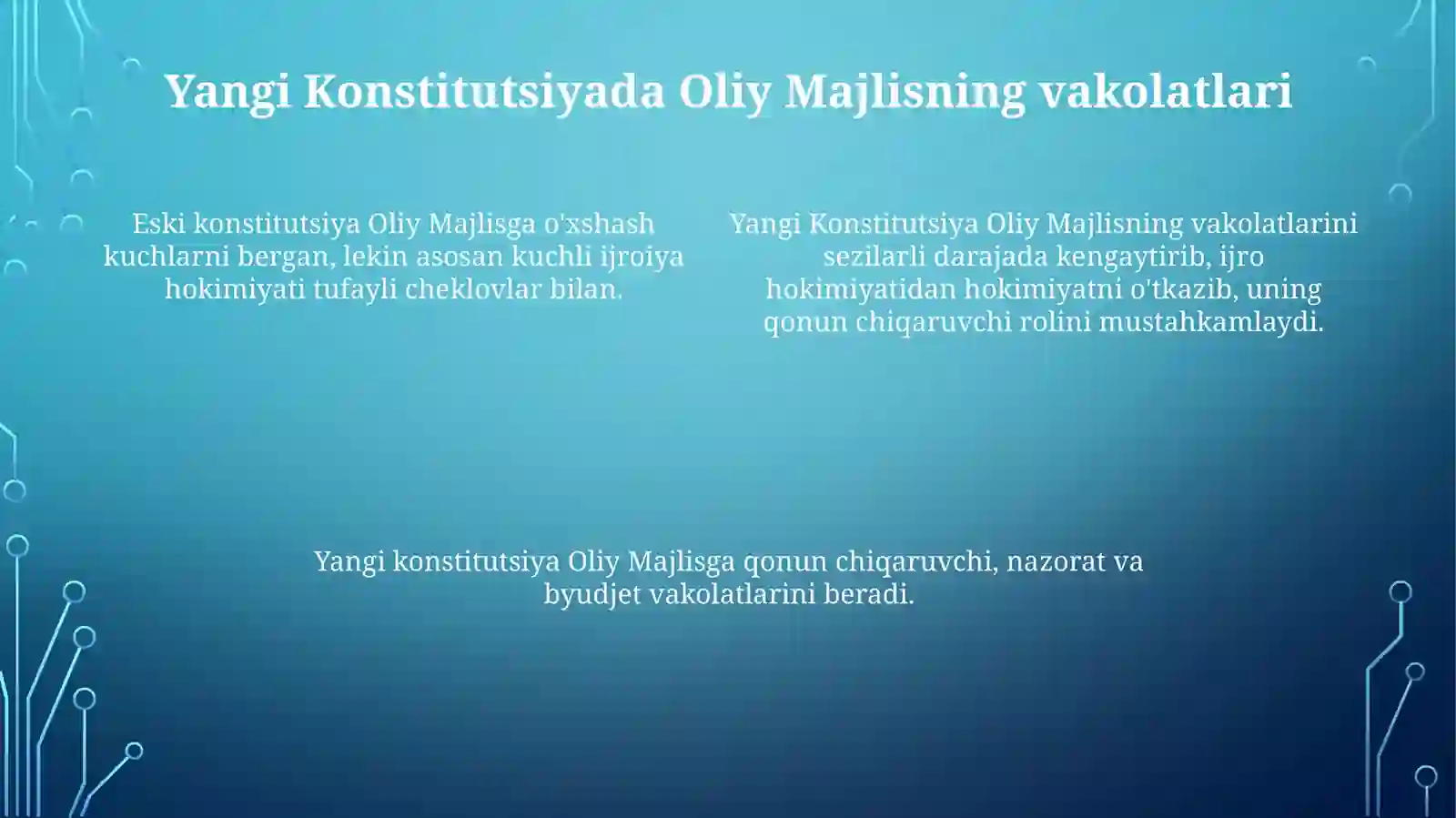 Yangi Konstitutsiyada Oliy Majlisning vakolatlari

Eski konstitutsiya Oliy Majlisga o'xshash kuchlarni bergan, lekin asosan kuchli ijroiya hokimiyati tufayli cheklovlar bilan.

Yangi Konstitutsiya Oliy Majlisning vakolatlarini sezilarli darajada kengaytirib, ijro hokimiyatidan hokimiyatni o'tkazib, uning qonun chiqaruvchi rolini mustahkamlaydi.

Yangi konstitutsiya Oliy Majlisga qonun chiqaruvchi, nazorat va byudjet vakolatlarini beradi.